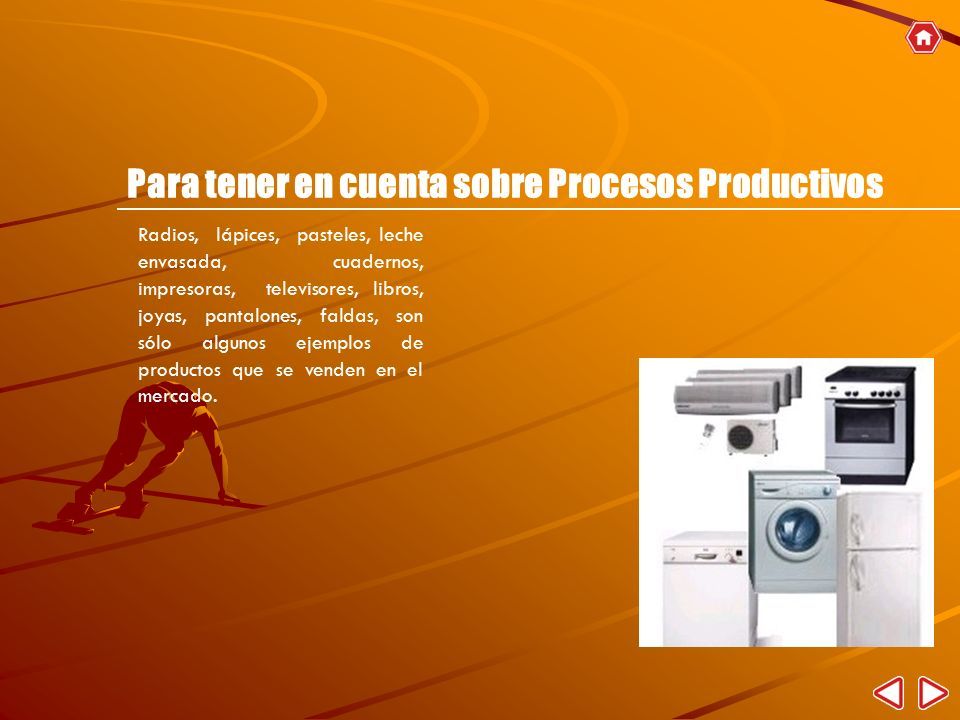 Para tener en cuenta sobre Procesos Productivos

Radios, lápices, pasteles, leche envasada, cuadernos, impresoras, televisores, libros, joyas, pantalones, faldas, son sólo algunos ejemplos de productos que se venden en el mercado.